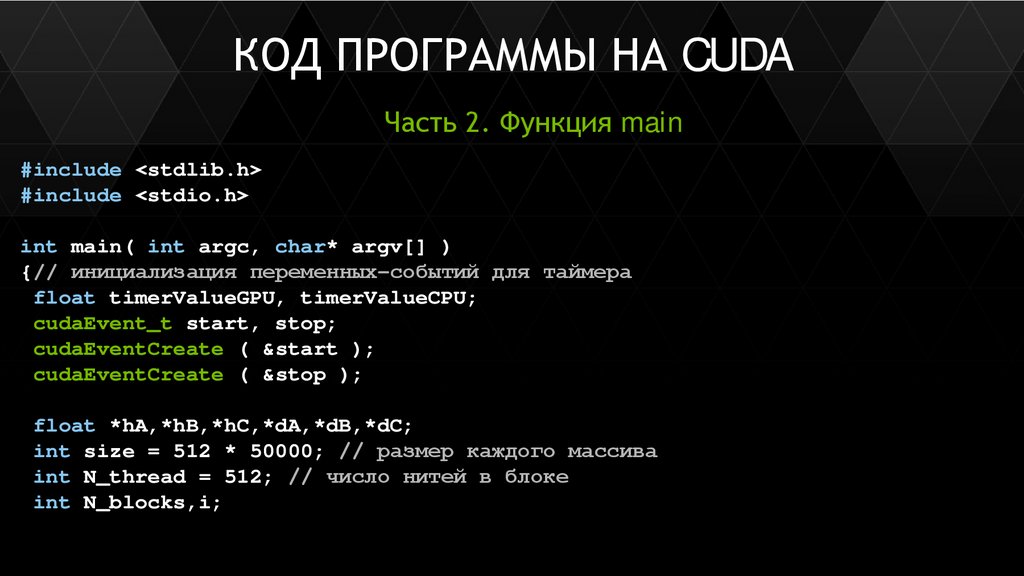 КОД ПРОГРАММЫ НА CUDA

Часть 2. Функция main

#include <stdlib.h>
#include <stdio.h>

int main( int argc, char* argv[] )
{// инициализация переменных-событий для таймера
 float timerValueGPU, timerValueCPU;
 cudaEvent_t start, stop;
 cudaEventCreate ( &start );
 cudaEventCreate ( &stop );

 float *hA,*hB,*hC,*dA,*dB,*dC;
 int size = 512 * 50000; // размер каждого массива
 int N_thread = 512; // число нитей в блоке
 int N_blocks,i;